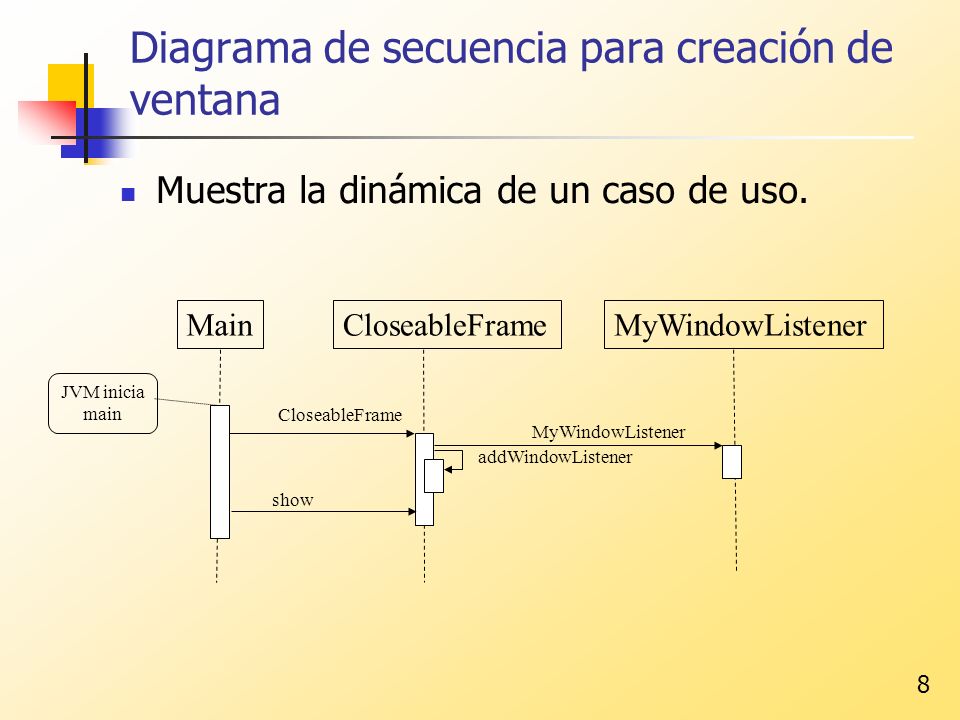 Diagrama de secuencia para creación de ventana

Muestra la dinámica de un caso de uso.

Main

CloseableFrame

MyWindowListener

JVM inicia main

CloseableFrame

MyWindowListener

addWindowListener

show

8